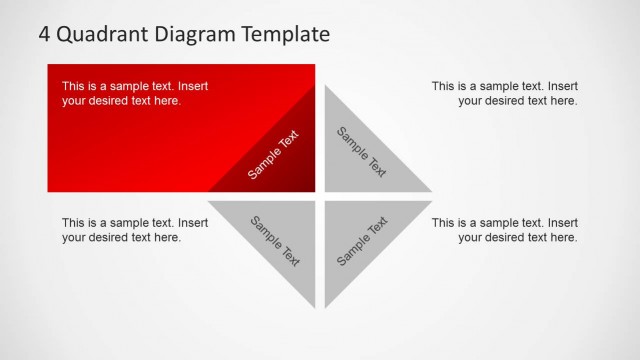 4 Quadrant Diagram Template

This is a sample text. Insert your desired text here.

Sample Text

Sample Text

This is a sample text. Insert your desired text here.

This is a sample text. Insert your desired text here.

Sample Text

Sample Text

This is a sample text. Insert your desired text here.